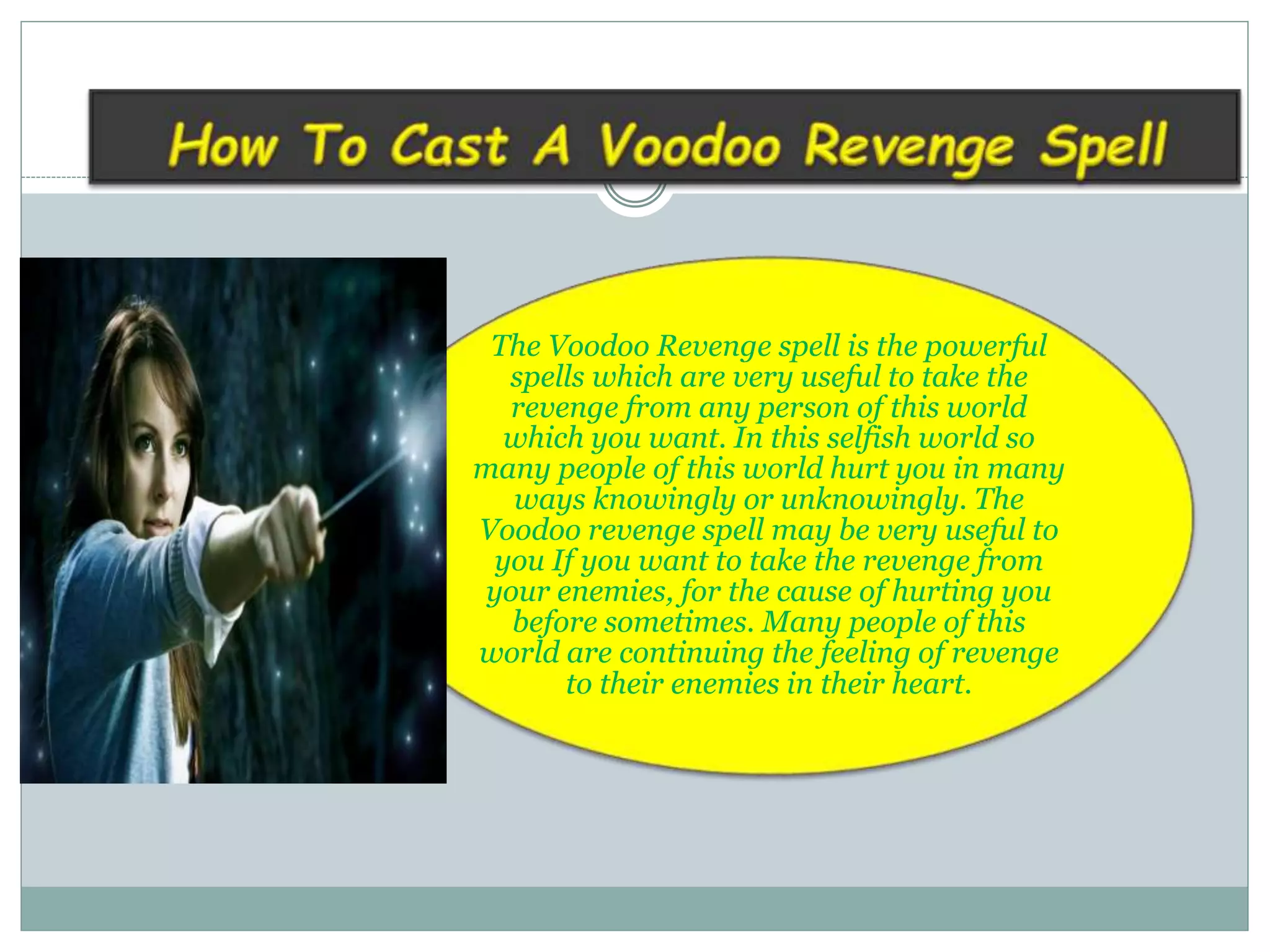 How To Cast A Voodoo Revenge Spell

The Voodoo Revenge spell is the powerful spells which are very useful to take the revenge from any person of this world which you want. In this selfish world so many people of this world hurt you in many ways knowingly or unknowingly. The Voodoo revenge spell may be very useful to you If you want to take the revenge from your enemies, for the cause of hurting you before sometimes. Many people of this world are continuing the feeling of revenge to their enemies in their heart.